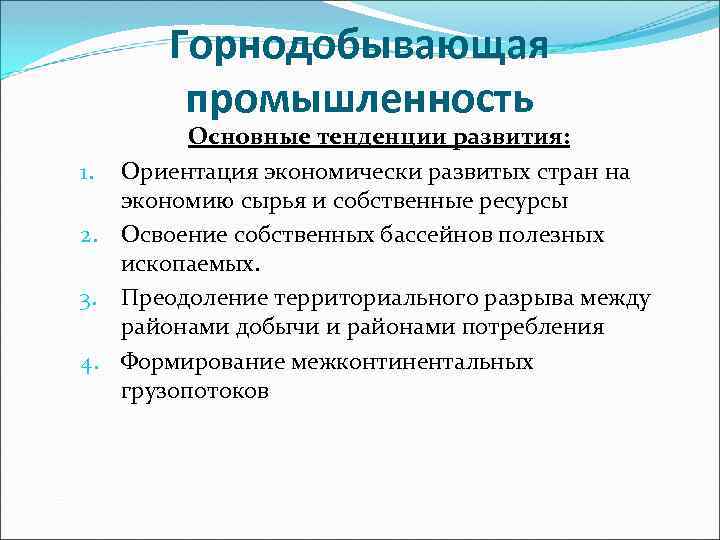 Горнодобывающая промышленность

Основные тенденции развития:

1. Ориентация экономически развитых стран на экономию сырья и собственные ресурсы
2. Освоение собственных бассейнов полезных ископаемых.
3. Преодоление территориального разрыва между районами добычи и районами потребления
4. Формирование межконтинентальных грузопотоков